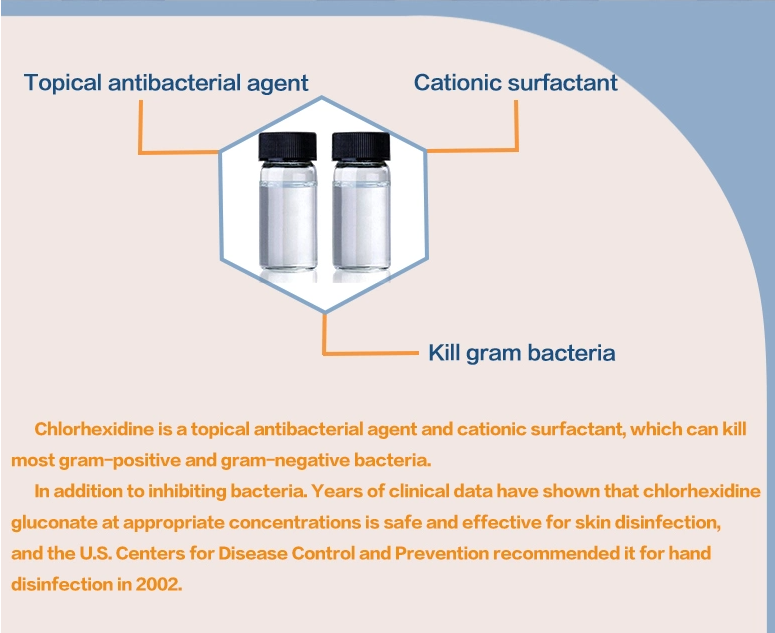 Topical antibacterial agent

Cationic surfactant

Kill gram bacteria

Chlorhexidine is a topical antibacterial agent and cationic surfactant, which can kill most gram-positive and gram-negative bacteria.

In addition to inhibiting bacteria. Years of clinical data have shown that chlorhexidine gluconate at appropriate concentrations is safe and effective for skin disinfection, and the U.S. Centers for Disease Control and Prevention recommended it for hand disinfection in 2002.